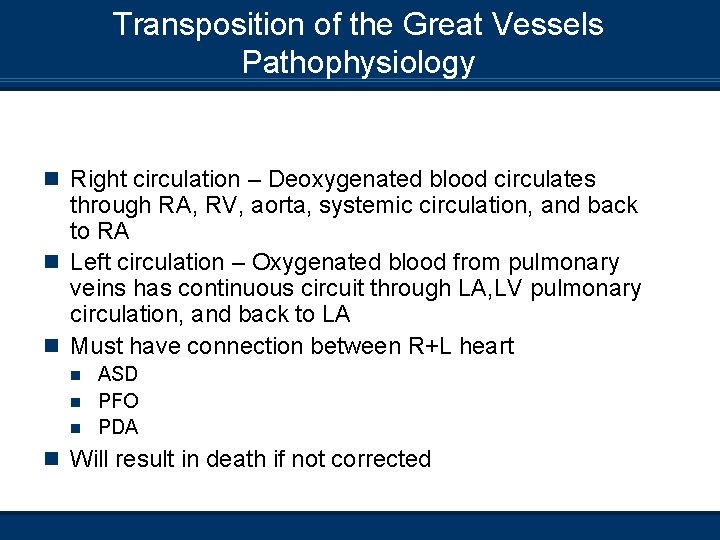 Transposition of the Great Vessels Pathophysiology

- Right circulation – Deoxygenated blood circulates through RA, RV, aorta, systemic circulation, and back to RA
- Left circulation – Oxygenated blood from pulmonary veins has continuous circuit through LA,LV pulmonary circulation, and back to LA
- Must have connection between R+L heart
  - ASD
  - PFO
  - PDA
- Will result in death if not corrected